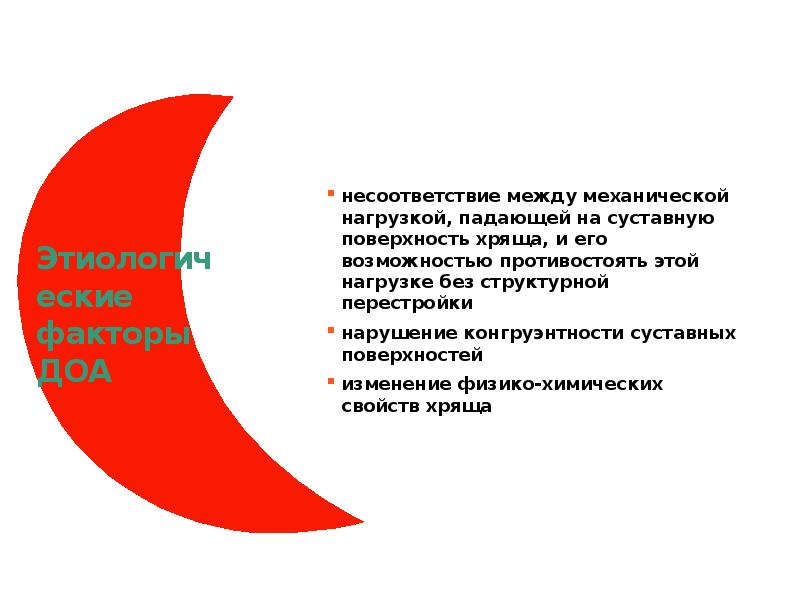 Этиологические факторы ДОА

- несоответствие между механической нагрузкой, падающей на суставную поверхность хряща, и его возможностью противостоять этой нагрузке без структурной перестройки
- нарушение конгруэнтности суставных поверхностей
- изменение физико-химических свойств хряща